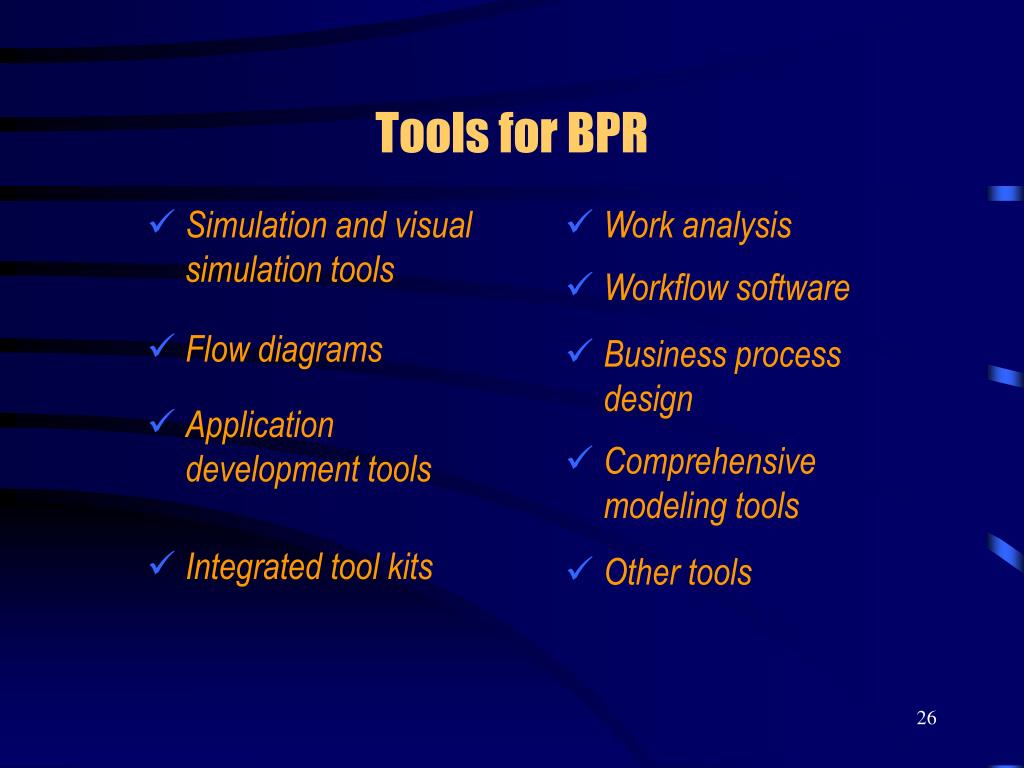 Tools for BPR

✓ Simulation and visual simulation tools

✓ Flow diagrams

✓ Application development tools

✓ Integrated tool kits

✓ Work analysis

✓ Workflow software

✓ Business process design

✓ Comprehensive modeling tools

✓ Other tools

26